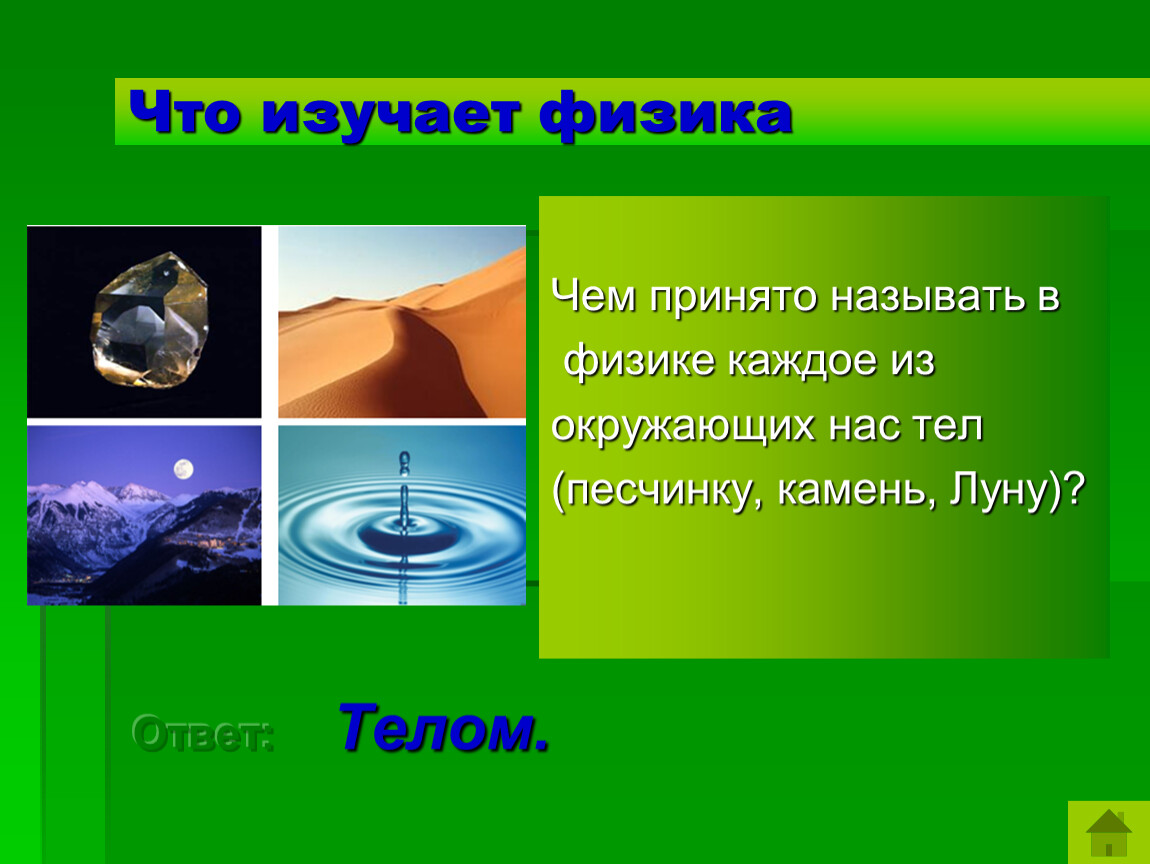 Что изучает физика

Чем принято называть в физике каждое из окружающих нас тел (песчинку, камень, Луну)?

Ответ: Телом.